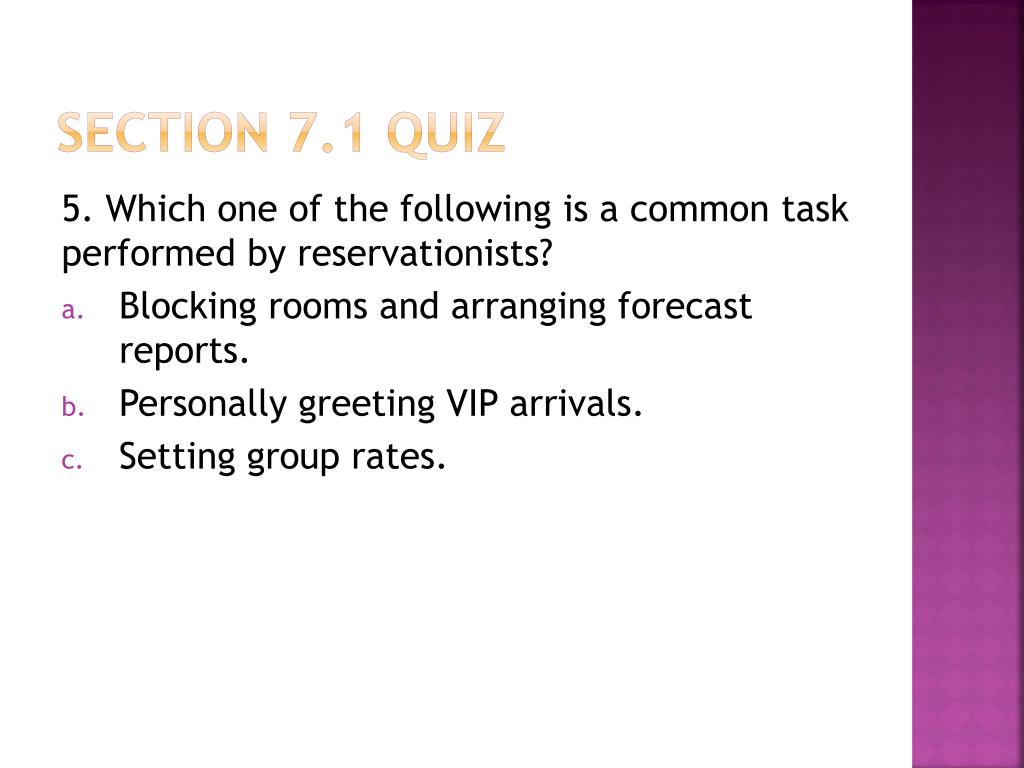 SECTION 7.1 QUIZ

5. Which one of the following is a common task performed by reservationists?

a. Blocking rooms and arranging forecast reports.
b. Personally greeting VIP arrivals.
c. Setting group rates.